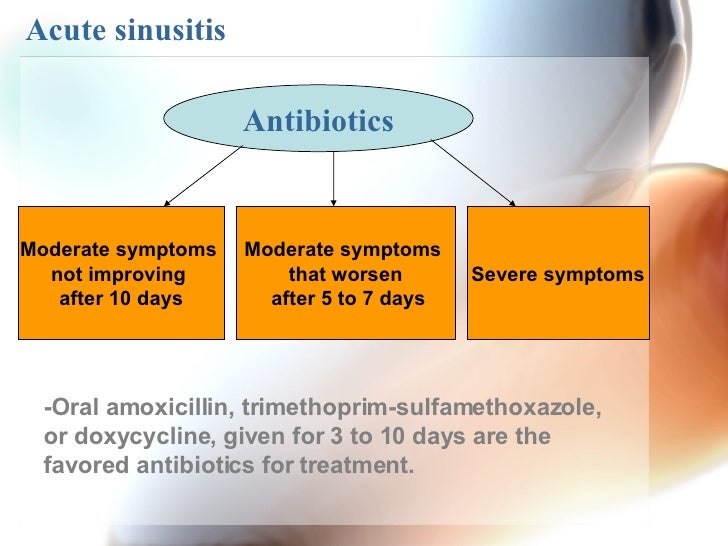 Acute sinusitis

Antibiotics

Moderate symptoms not improving after 10 days

Moderate symptoms that worsen after 5 to 7 days

Severe symptoms

-Oral amoxicillin, trimethoprim-sulfamethoxazole, or doxycycline, given for 3 to 10 days are the favored antibiotics for treatment.